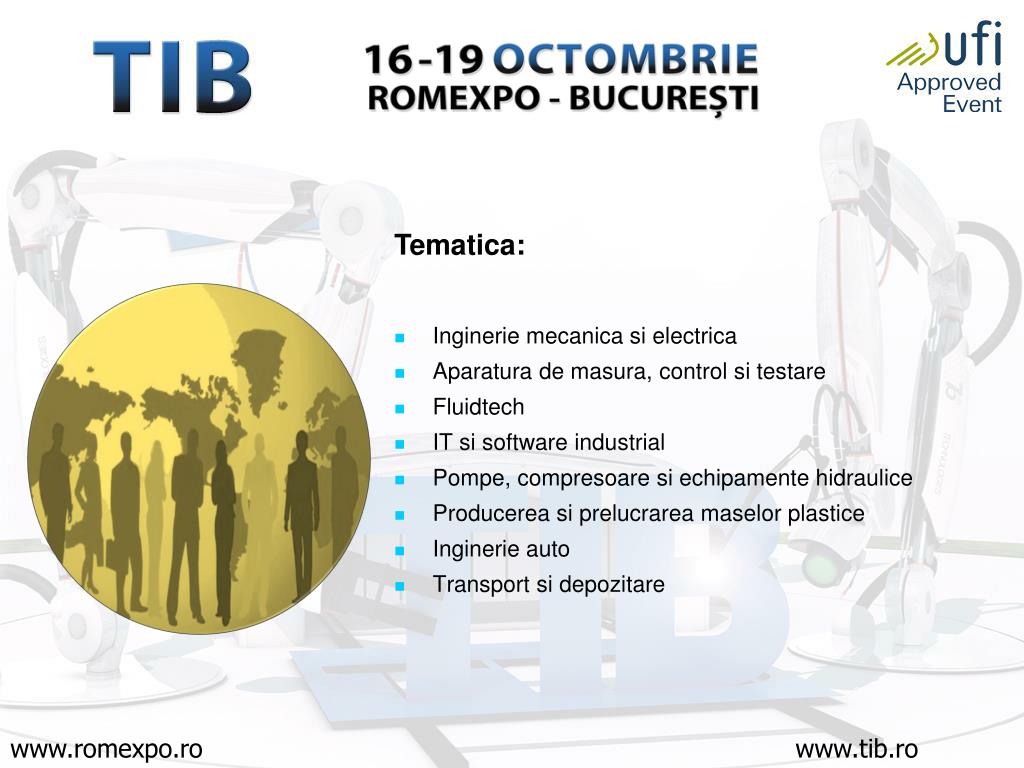 TIB

16-19 OCTOMBRIE
ROMEXPO - BUCUREȘTI

ufi
Approved
Event

Tematica:

- Inginerie mecanica si electrica
- Aparatura de masura, control si testare
- Fluidtech
- IT si software industrial
- Pompe, compresoare si echipamente hidraulice
- Producerea si prelucrarea maselor plastice
- Inginerie auto
- Transport si depozitare

TIB

www.romexpo.ro

www.tib.ro